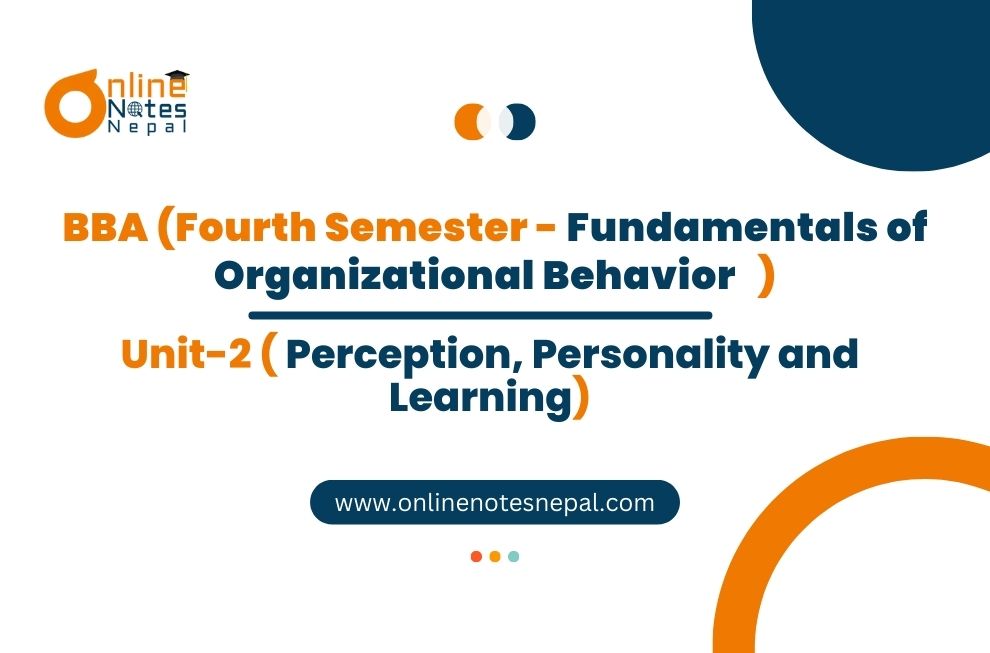 Online Notes Nepal

BBA (Fourth Semester - Fundamentals of Organizational Behavior )

Unit-2 ( Perception, Personality and Learning)

www.onlinenotesnepal.com